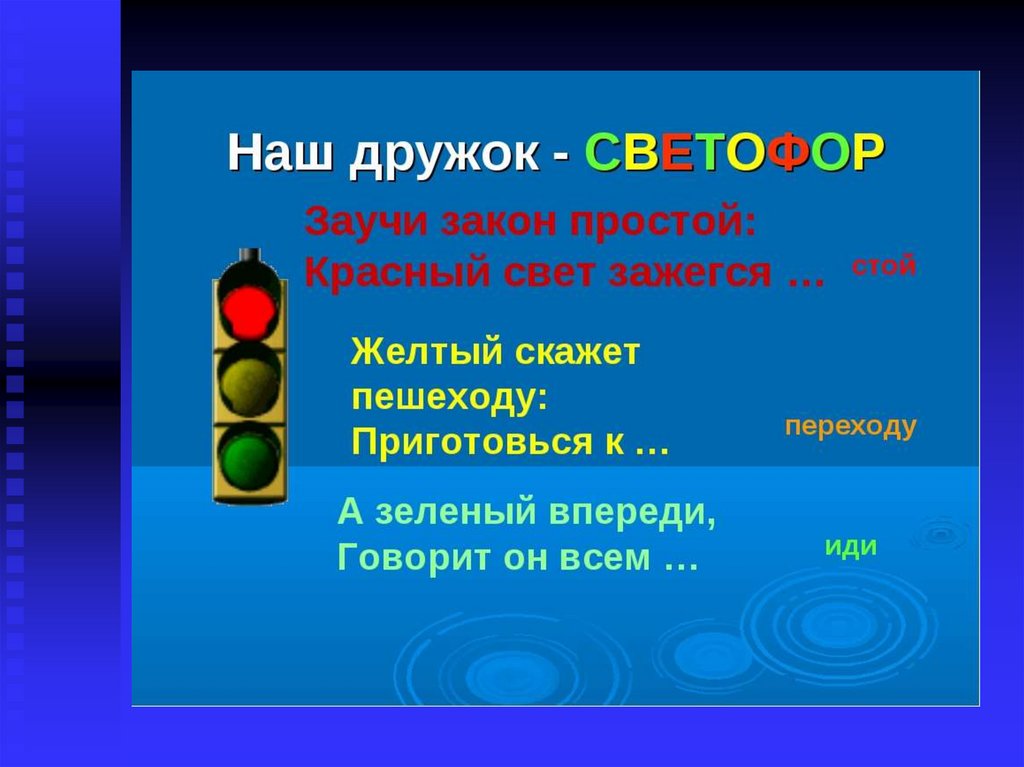 Наш дружок - СВЕТОФОР

Заучи закон простой:
Красный свет зажегся … стой

Желтый скажет пешеходу:
Приготовься к … переходу

А зеленый впереди,
Говорит он всем … иди